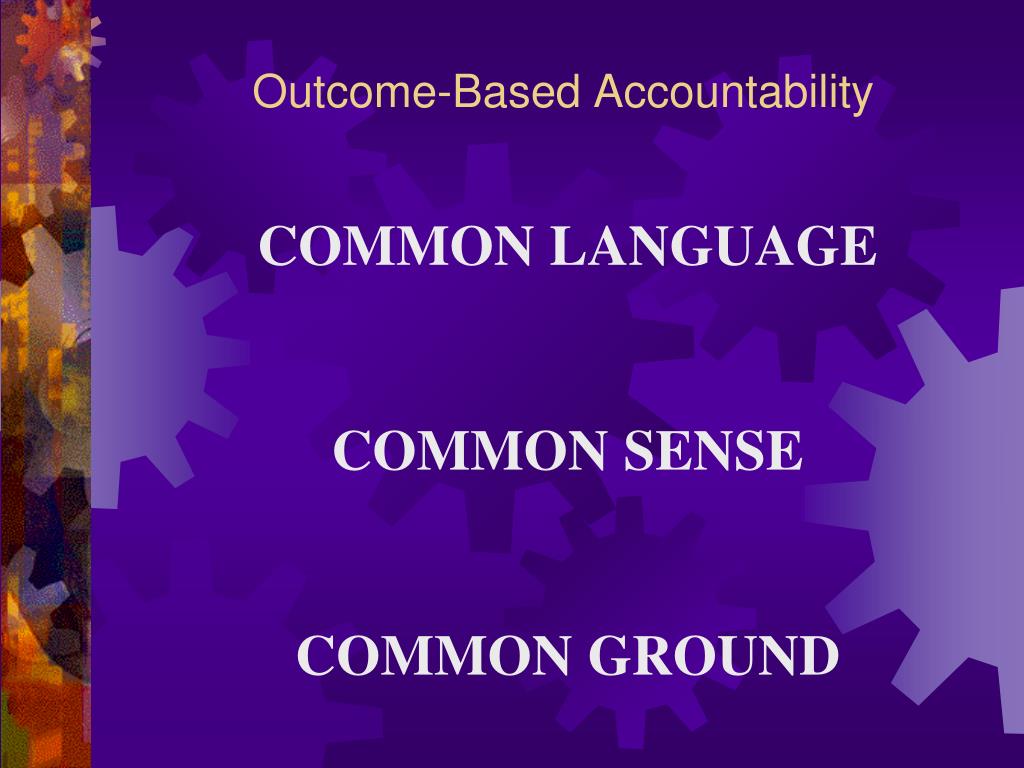 Outcome-Based Accountability

COMMON LANGUAGE

COMMON SENSE

COMMON GROUND